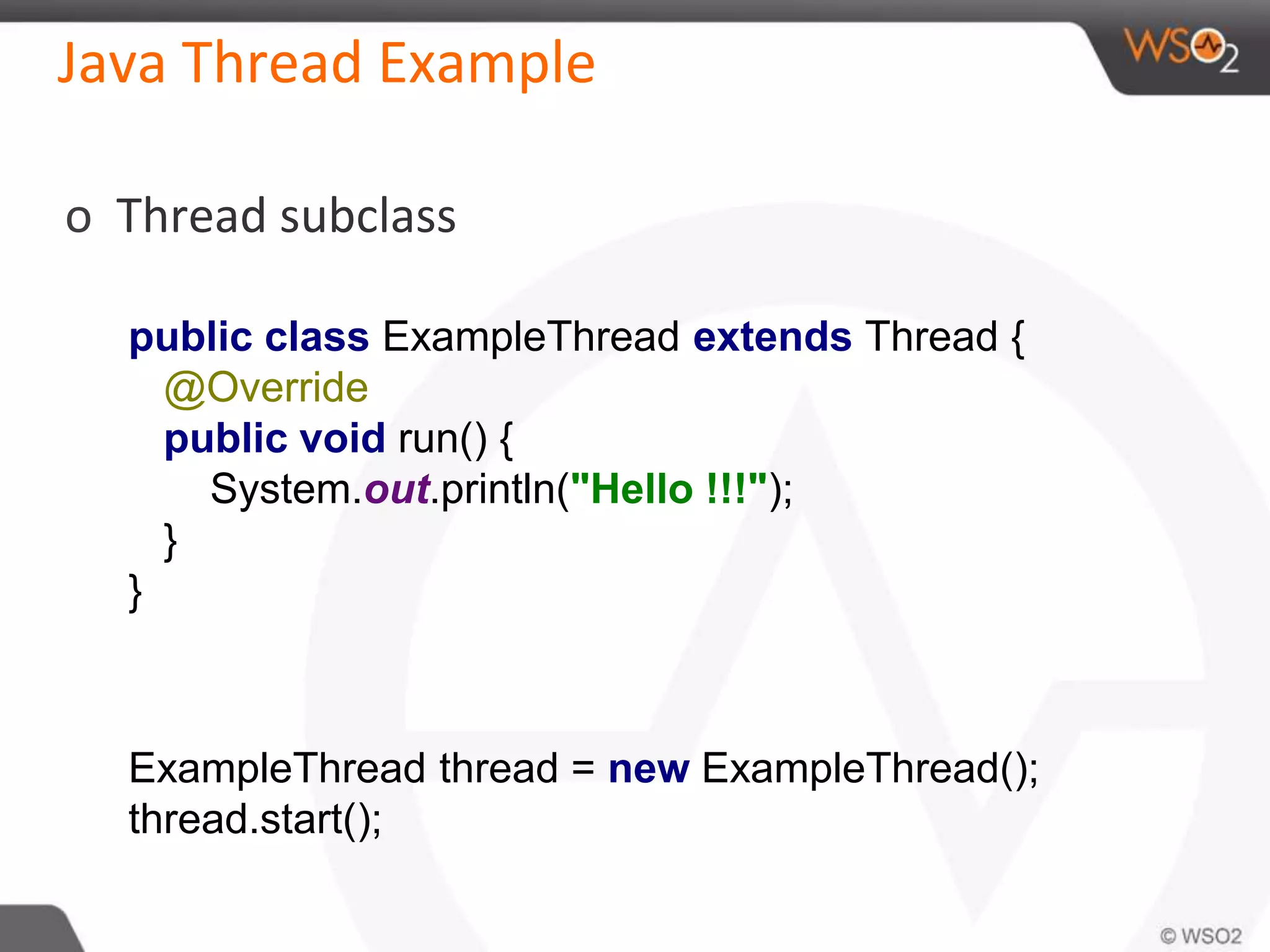 Java Thread Example

WSO2

o Thread subclass

public class ExampleThread extends Thread {
@Override
public void run() {
System.out.println("Hello !!!");
}
}

ExampleThread thread = new ExampleThread();
thread.start();

© WSO2